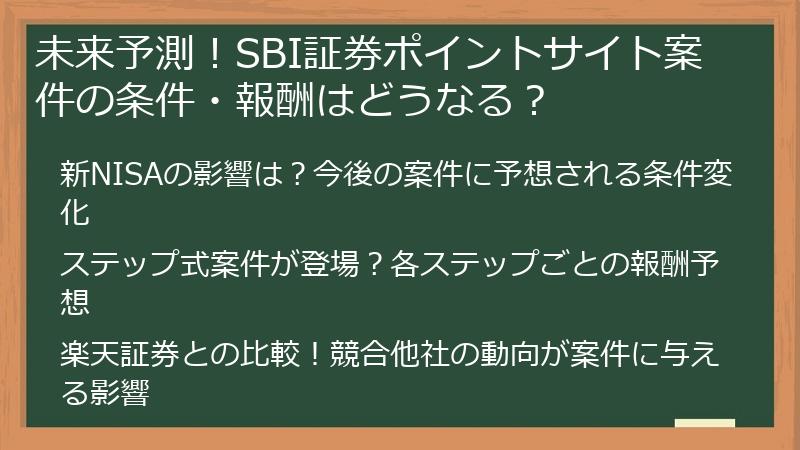 未来予測！SBI証券ポイントサイト案件の条件・報酬はどうなる？

新NISAの影響は？今後の案件に予想される条件変化

ステップ式案件が登場？各ステップごとの報酬予想

楽天証券との比較！競合他社の動向が案件に与える影響